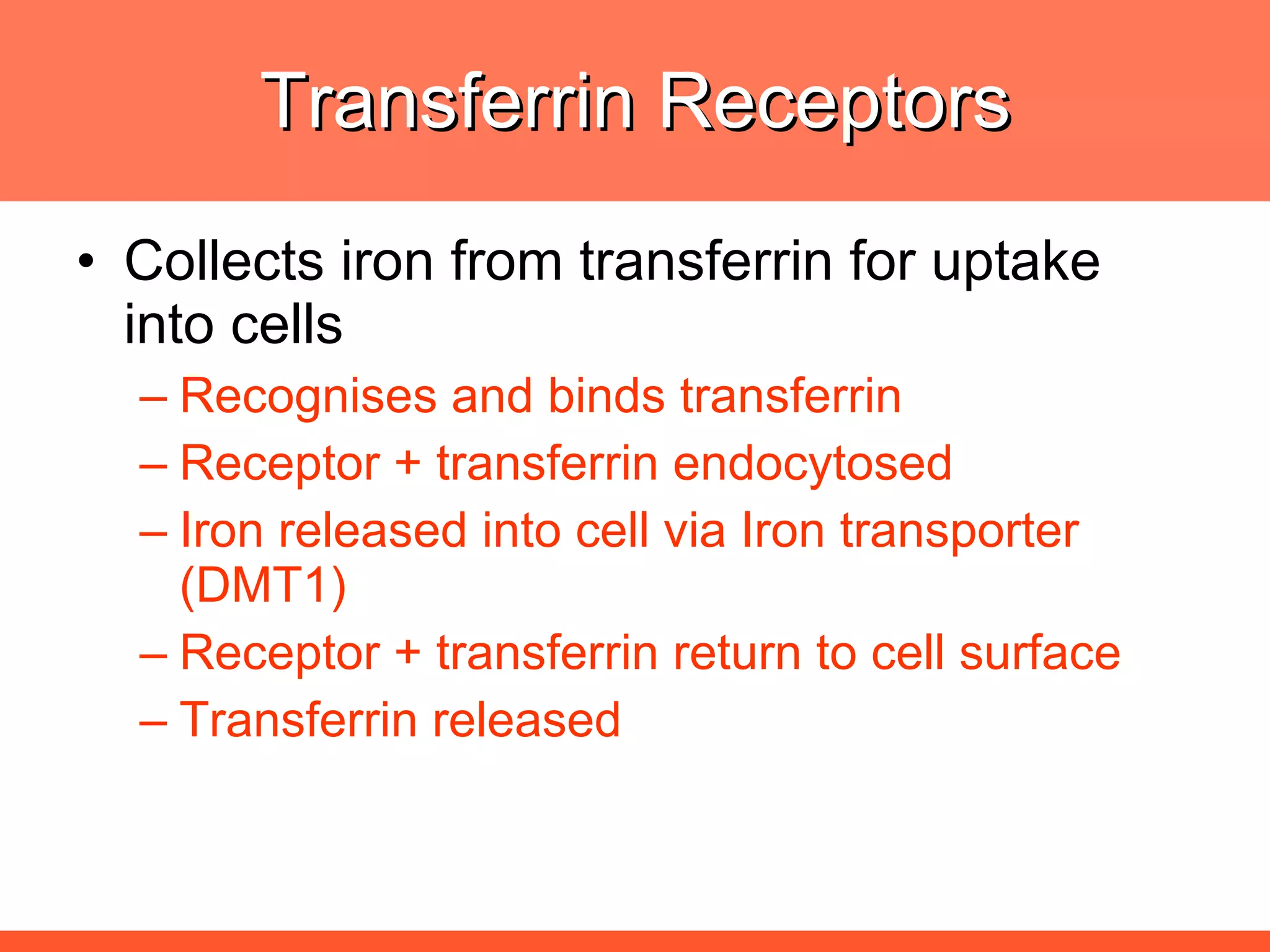 Transferrin Receptors

• Collects iron from transferrin for uptake into cells
– Recognises and binds transferrin
– Receptor + transferrin endocytosed
– Iron released into cell via Iron transporter (DMT1)
– Receptor + transferrin return to cell surface
– Transferrin released